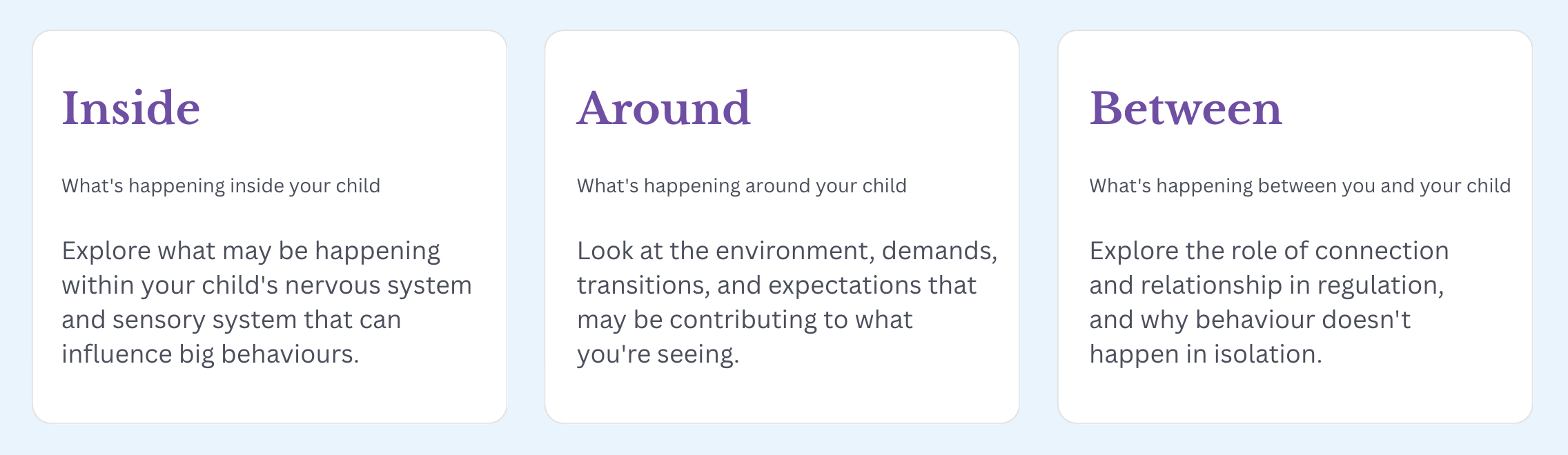 Inside

What's happening inside your child

Explore what may be happening within your child's nervous system and sensory system that can influence big behaviours.

Around

What's happening around your child

Look at the environment, demands, transitions, and expectations that may be contributing to what you're seeing.

Between

What's happening between you and your child

Explore the role of connection and relationship in regulation, and why behaviour doesn't happen in isolation.